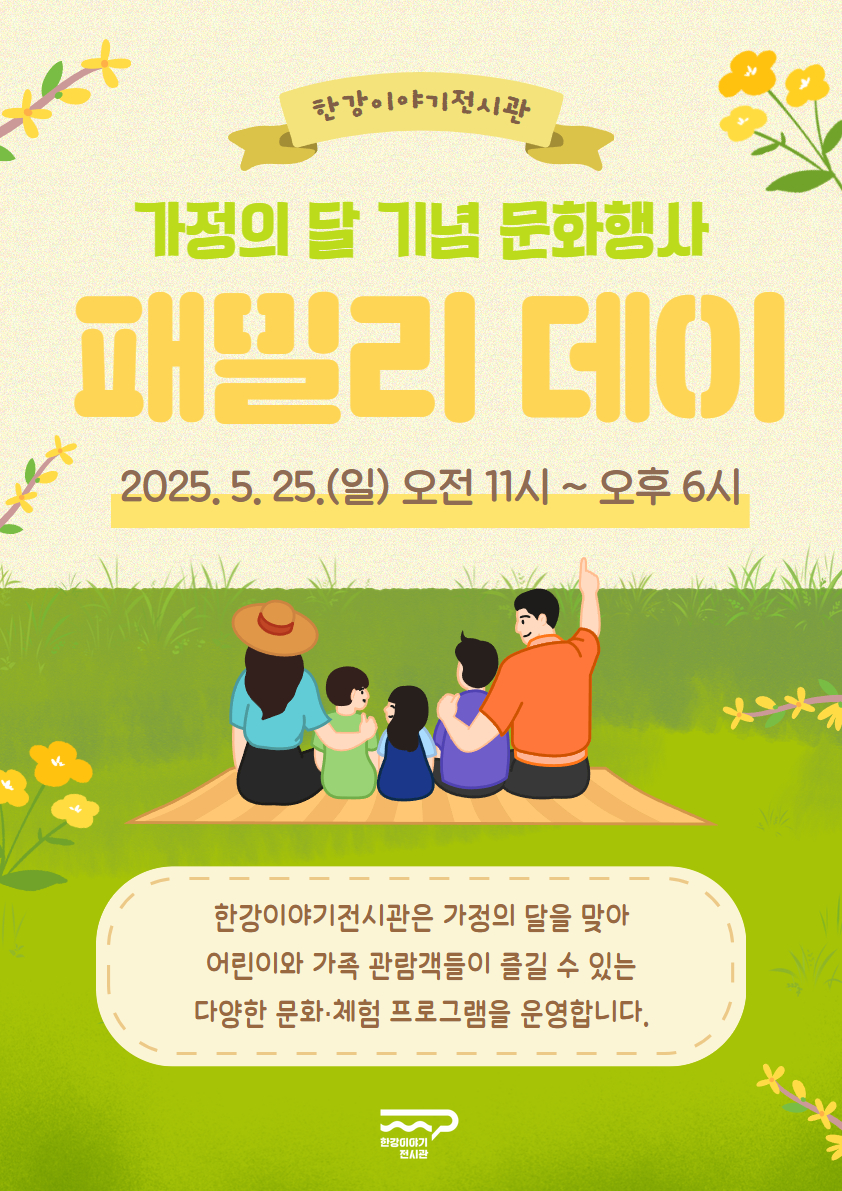 한강이야기전시관

가정의 달 기념 문화행사

패밀리 데이

2025. 5. 25.(일) 오전 11시 ~ 오후 6시

한강이야기전시관은 가정의 달을 맞아
어린이와 가족 관람객들이 즐길 수 있는
다양한 문화·체험 프로그램을 운영합니다.

한강이야기
전시관